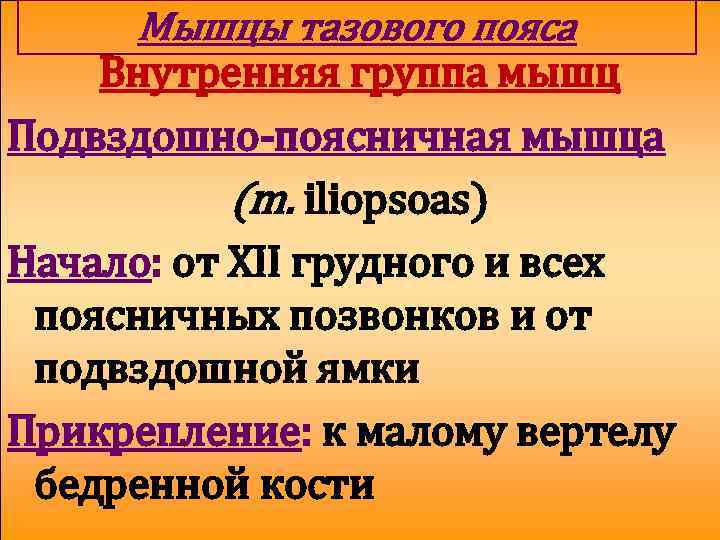 Мышцы тазового пояса
Внутренняя группа мышц

Подвздошно-поясничная мышца
(m. iliopsoas)

Начало: от XII грудного и всех поясничных позвонков и от подвздошной ямки

Прикрепление: к малому вертелу бедренной кости